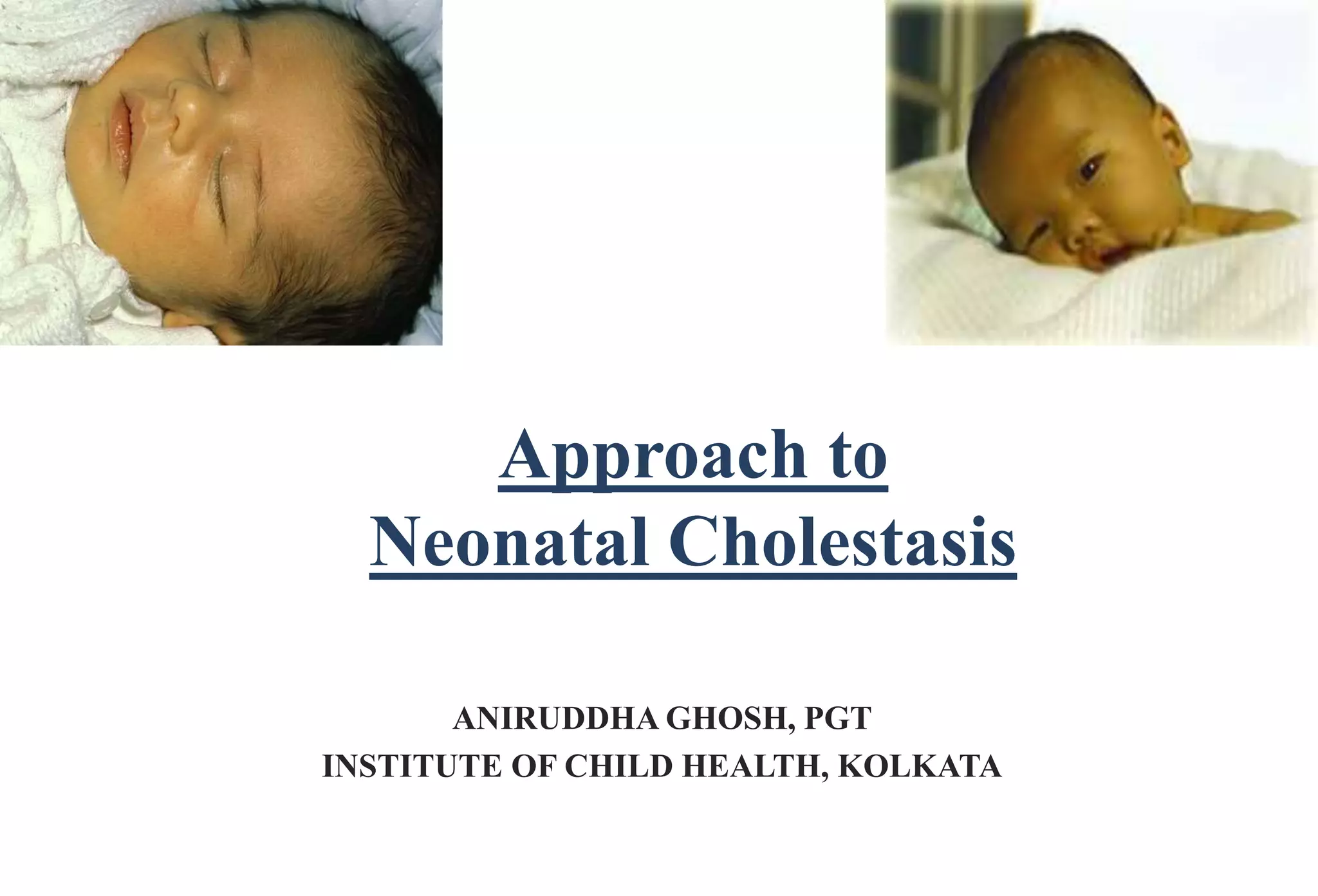 Approach to
Neonatal Cholestasis

ANIRUDDHA GHOSH, PGT
INSTITUTE OF CHILD HEALTH, KOLKATA